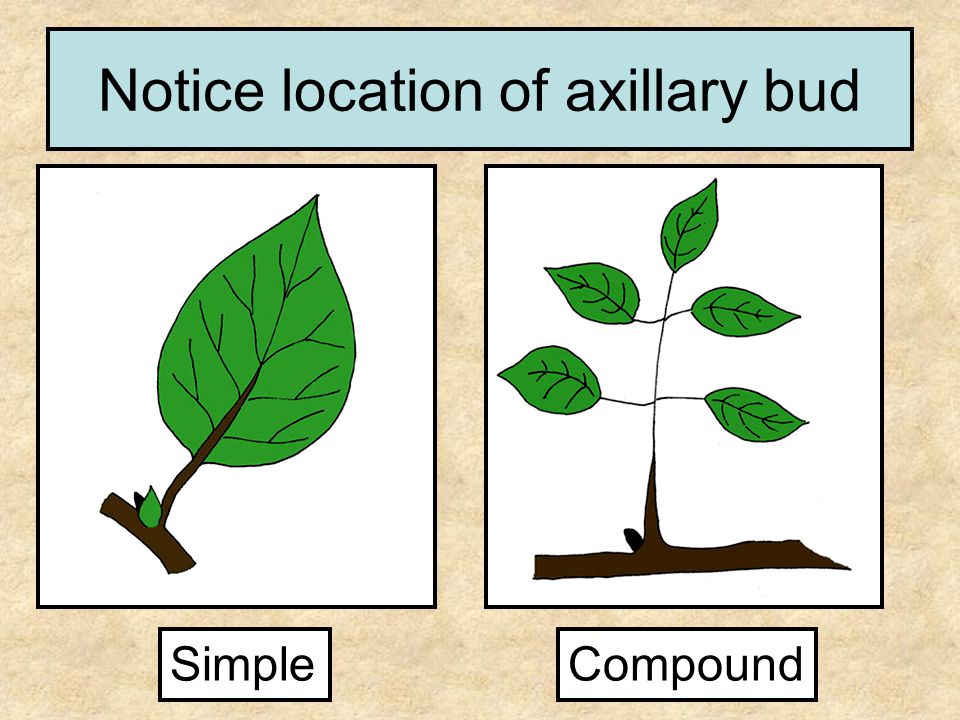 Notice location of axillary bud

Simple

Compound